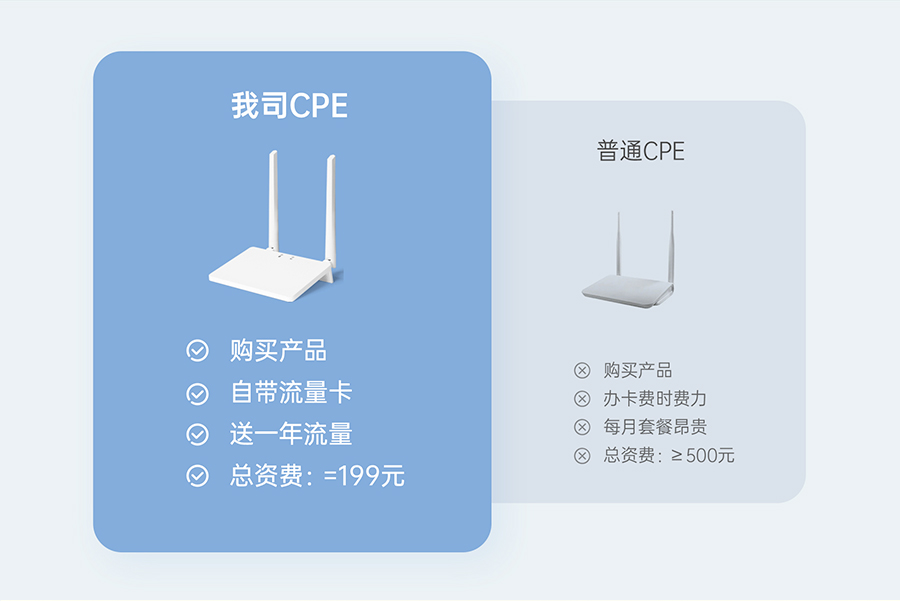 我司CPE

购买产品
自带流量卡
送一年流量
总资费：=199元

普通CPE

购买产品
办卡费时费力
每月套餐昂贵
总资费：≥500元